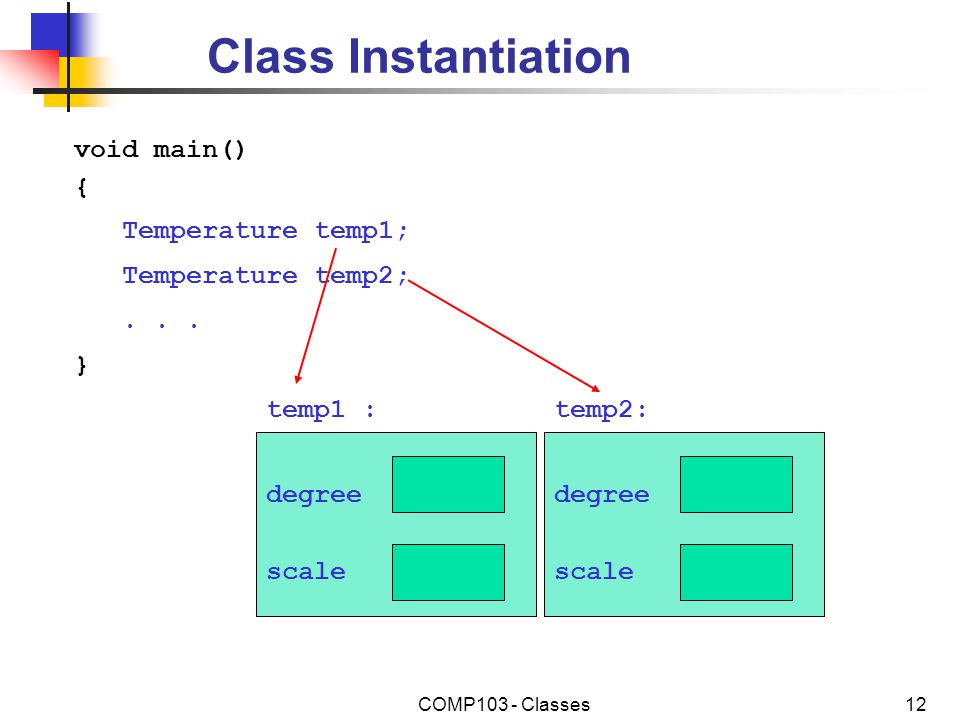 Class Instantiation

void main()
{
Temperature temp1;
Temperature temp2;
. . .
}

temp1 :
degree
scale

temp2:
degree
scale

COMP103 - Classes

12